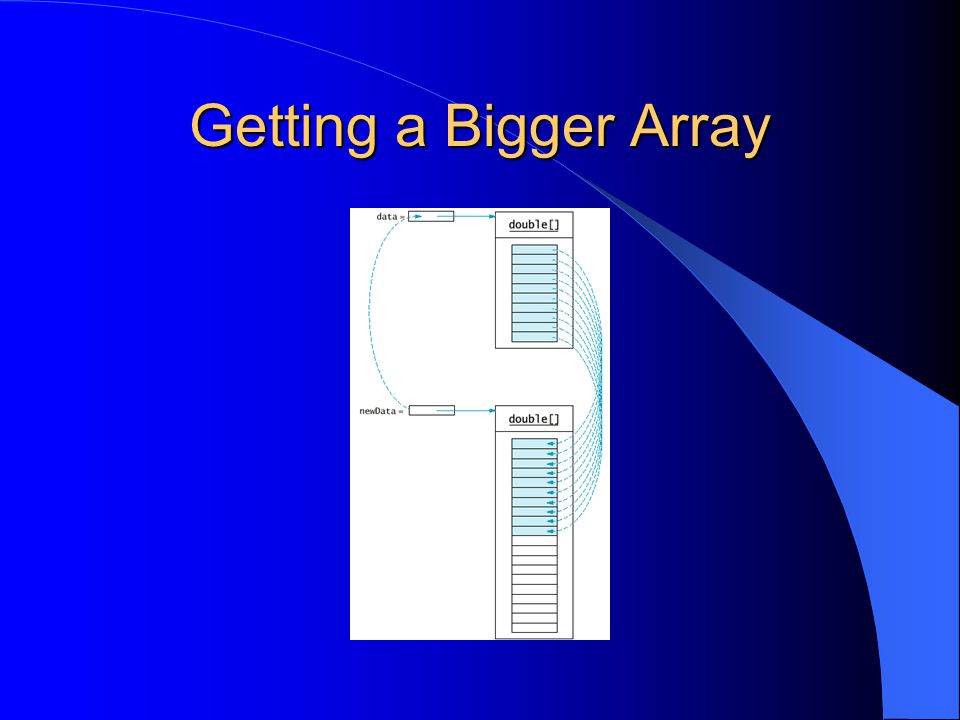 Getting a Bigger Array

data =

double[]

newData =

double[]